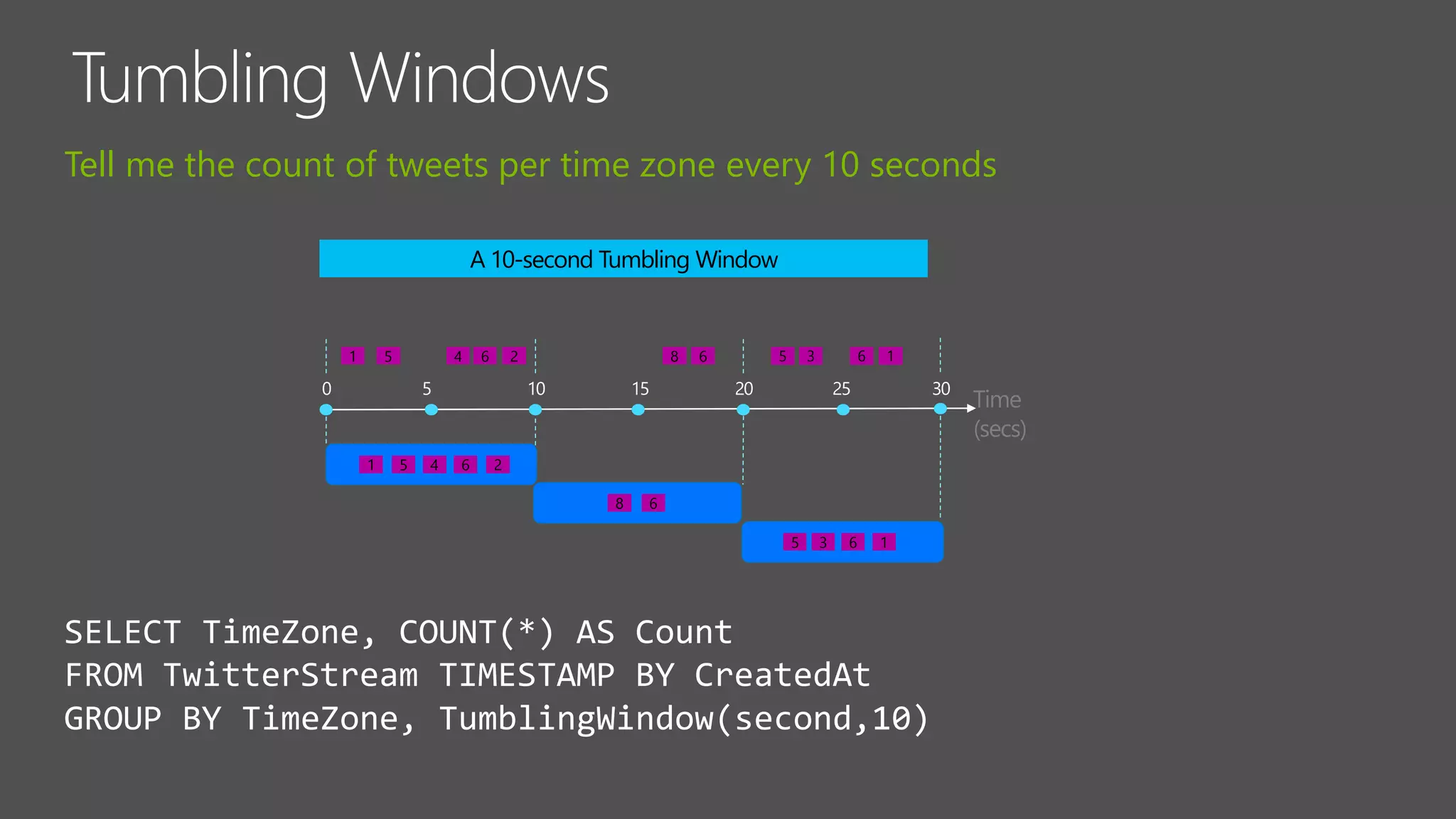 Tumbling Windows

Tell me the count of tweets per time zone every 10 seconds

A 10-second Tumbling Window

1 5 4 6 2 8 6 5 3 6 1

0 5 10 15 20 25 30 Time (secs)

1 5 4 6 2

8 6

5 3 6 1

SELECT TimeZone, COUNT(*) AS Count
FROM TwitterStream TIMESTAMP BY CreatedAt
GROUP BY TimeZone, TumblingWindow(second,10)